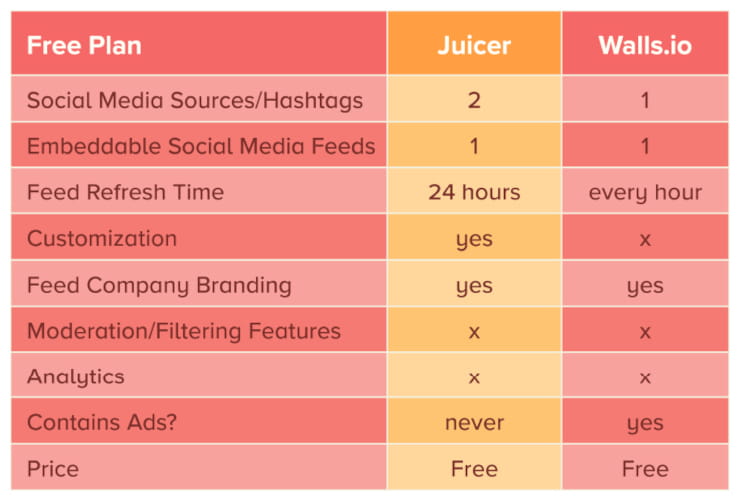 | Free Plan | Juicer | Walls.io |
|---|---|---|
| Social Media Sources/Hashtags | 2 | 1 |
| Embeddable Social Media Feeds | 1 | 1 |
| Feed Refresh Time | 24 hours | every hour |
| Customization | yes | x |
| Feed Company Branding | yes | yes |
| Moderation/Filtering Features | x | x |
| Analytics | x | x |
| Contains Ads? | never | yes |
| Price | Free | Free |